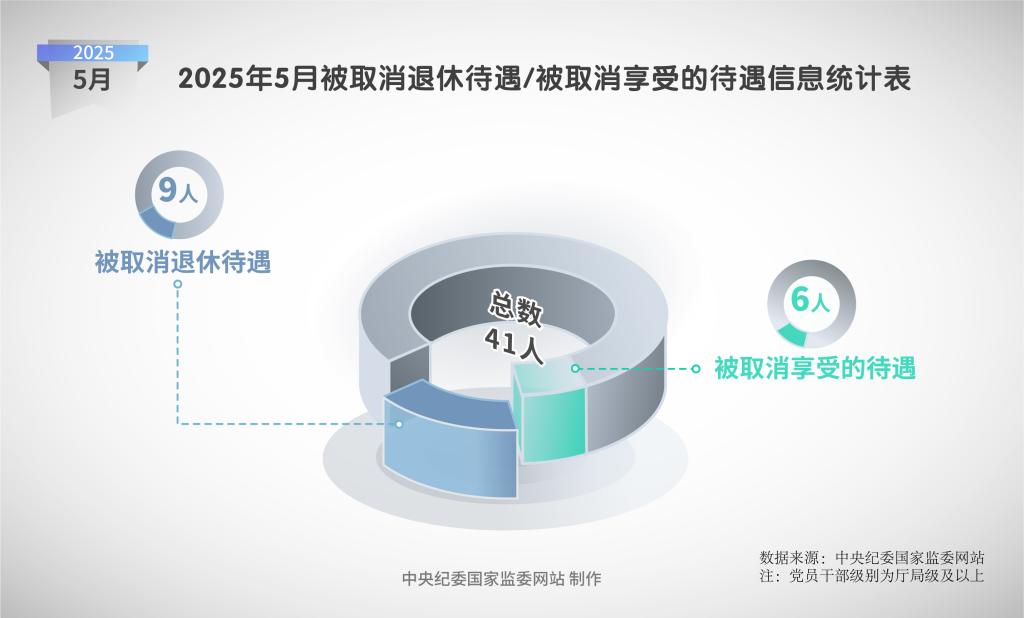 2025
5月

2025年5月被取消退休待遇/被取消享受的待遇信息统计表

9人
被取消退休待遇

总数
41人

6人
被取消享受的待遇

中央纪委国家监委网站 制作

数据来源：中央纪委国家监委网站
注：党员干部级别为厅局级及以上